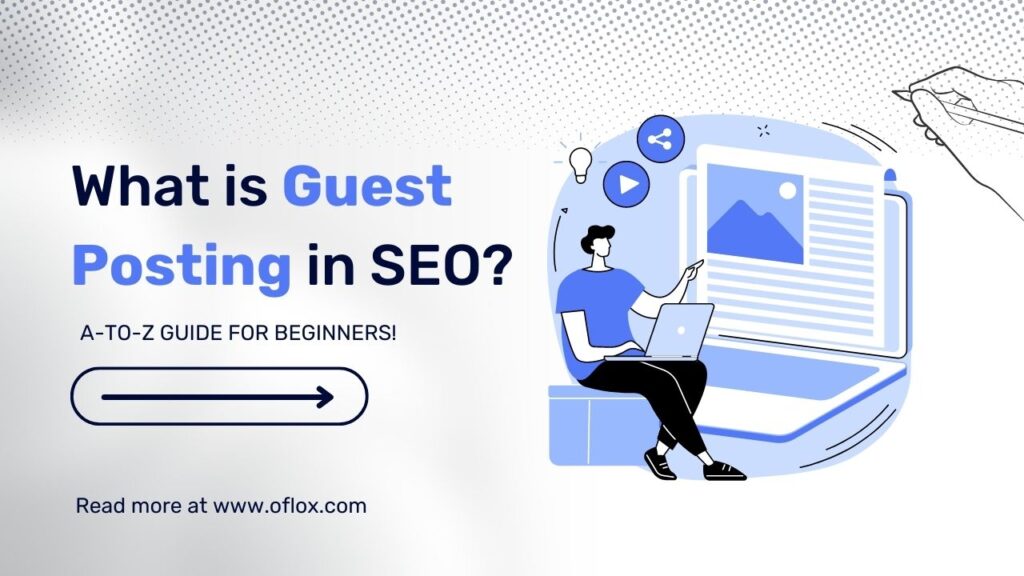 What is Guest Posting in SEO?

A-TO-Z GUIDE FOR BEGINNERS!

Read more at www.oflox.com